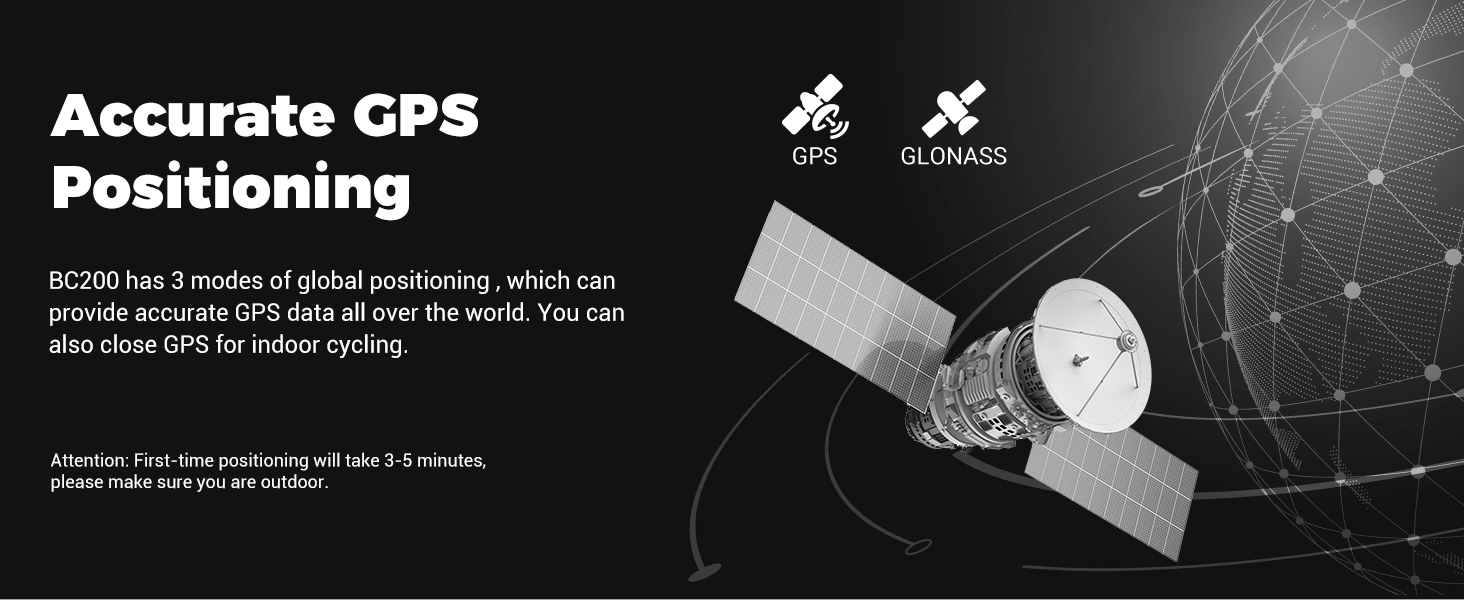 Accurate GPS Positioning

BC200 has 3 modes of global positioning , which can provide accurate GPS data all over the world. You can also close GPS for indoor cycling.

Attention: First-time positioning will take 3-5 minutes, please make sure you are outdoor.

GPS

GLONASS